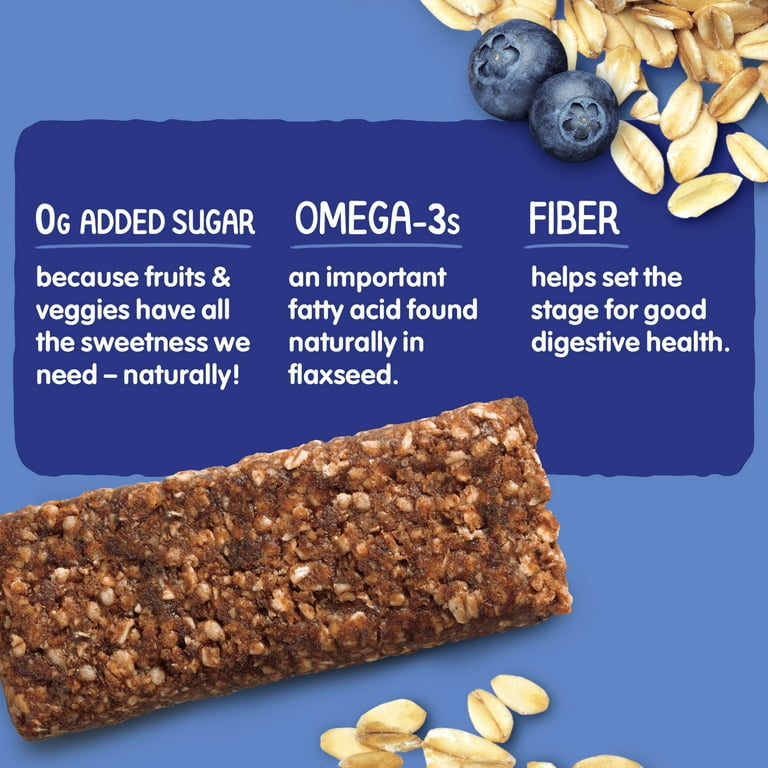 0G ADDED SUGAR

because fruits & veggies have all the sweetness we need – naturally!

OMEGA-3s

an important fatty acid found naturally in flaxseed.

FIBER

helps set the stage for good digestive health.